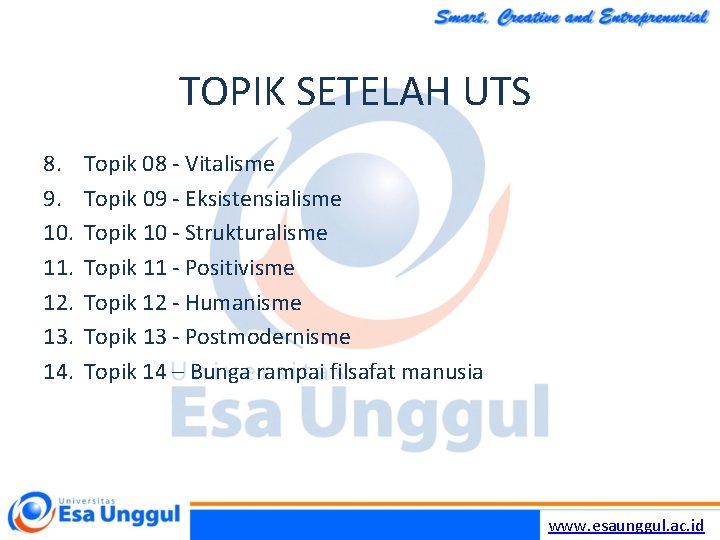 Smart, Creative and Entreprenurial

TOPIK SETELAH UTS

8. Topik 08 - Vitalisme
9. Topik 09 - Eksistensialisme
10. Topik 10 - Strukturalisme
11. Topik 11 - Positivisme
12. Topik 12 - Humanisme
13. Topik 13 - Postmodernisme
14. Topik 14 – Bunga rampai filsafat manusia

Universitas Esa Unggul

Universitas Esa Unggul

www.esaunggul.ac.id